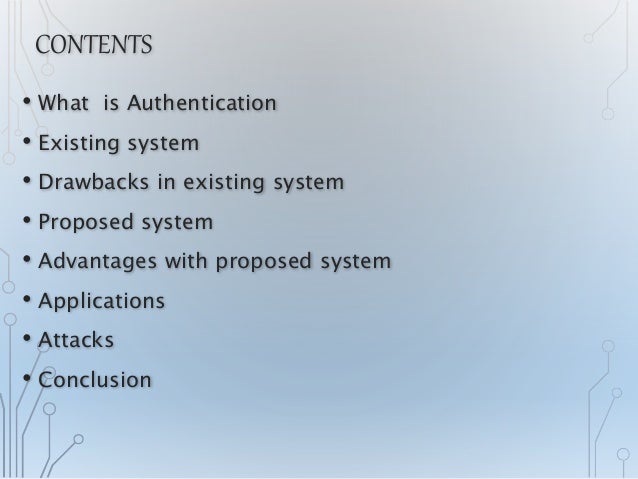 CONTENTS

• What is Authentication
• Existing system
• Drawbacks in existing system
• Proposed system
• Advantages with proposed system
• Applications
• Attacks
• Conclusion